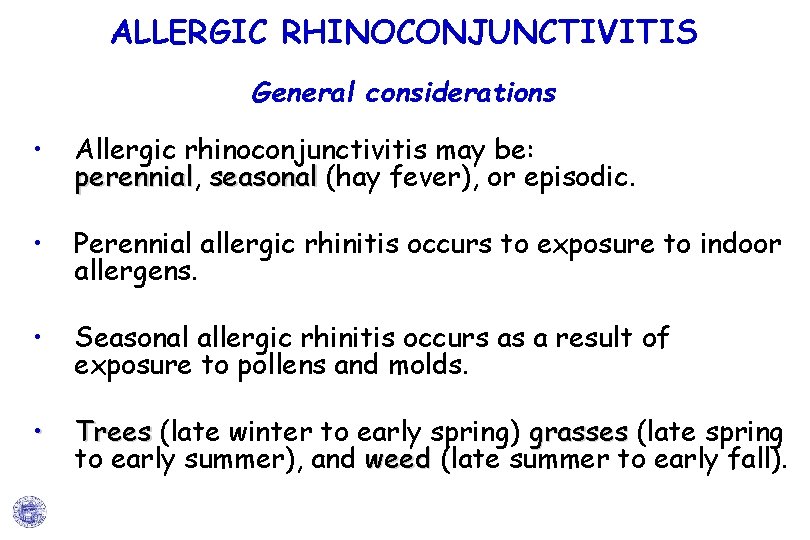 ALLERGIC RHINOCONJUNCTIVITIS

General considerations

• Allergic rhinoconjunctivitis may be: perennial, seasonal (hay fever), or episodic.

• Perennial allergic rhinitis occurs to exposure to indoor allergens.

• Seasonal allergic rhinitis occurs as a result of exposure to pollens and molds.

• Trees (late winter to early spring) grasses (late spring to early summer), and weed (late summer to early fall).